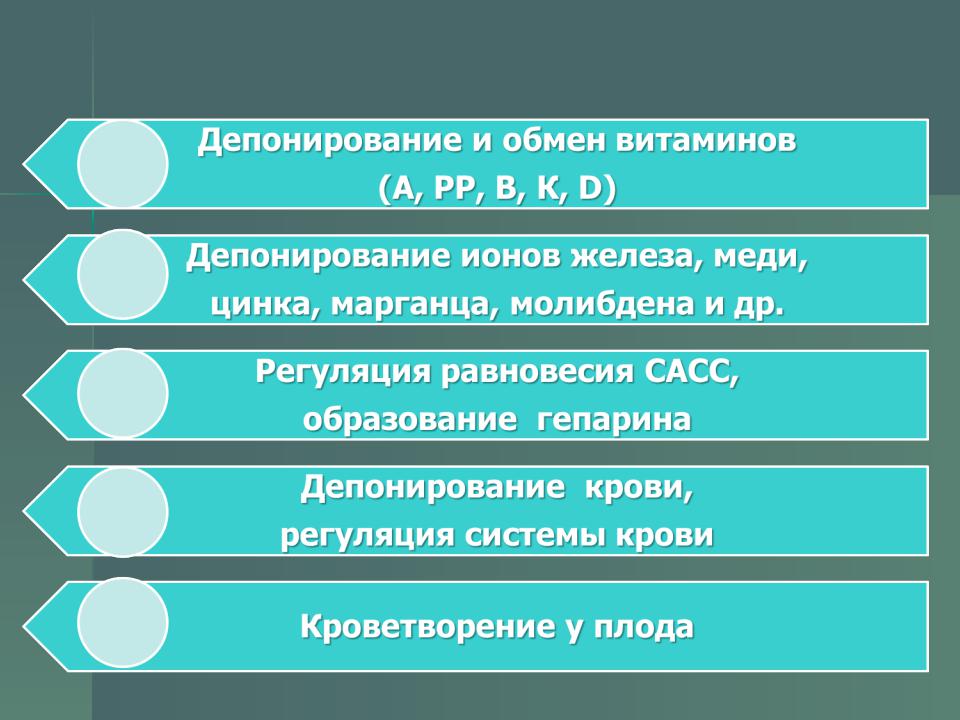 Депонирование и обмен витаминов (А, РР, В, К, D)

Депонирование ионов железа, меди, цинка, марганца, молибдена и др.

Регуляция равновесия САСС, образование гепарина

Депонирование крови, регуляция системы крови

Кроветворение у плода